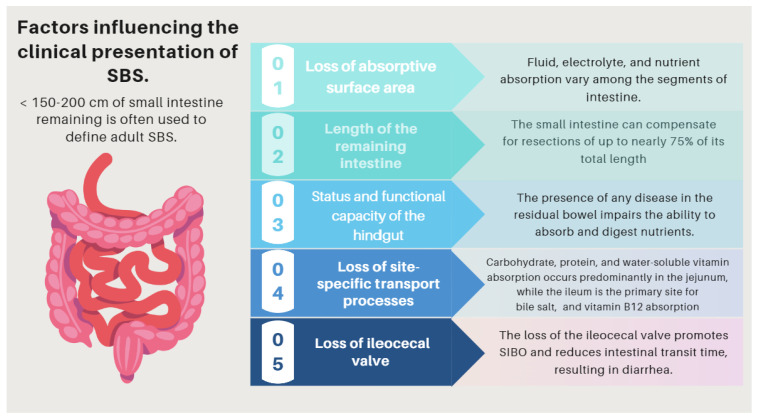 Factors influencing the clinical presentation of SBS.

< 150-200 cm of small intestine remaining is often used to define adult SBS.

01 Loss of absorptive surface area

Fluid, electrolyte, and nutrient absorption vary among the segments of intestine.

02 Length of the remaining intestine

The small intestine can compensate for resections of up to nearly 75% of its total length

03 Status and functional capacity of the hindgut

The presence of any disease in the residual bowel impairs the ability to absorb and digest nutrients.

04 Loss of site-specific transport processes

Carbohydrate, protein, and water-soluble vitamin absorption occurs predominantly in the jejunum, while the ileum is the primary site for bile salt, and vitamin B12 absorption

05 Loss of ileocecal valve

The loss of the ileocecal valve promotes SIBO and reduces intestinal transit time, resulting in diarrhea.